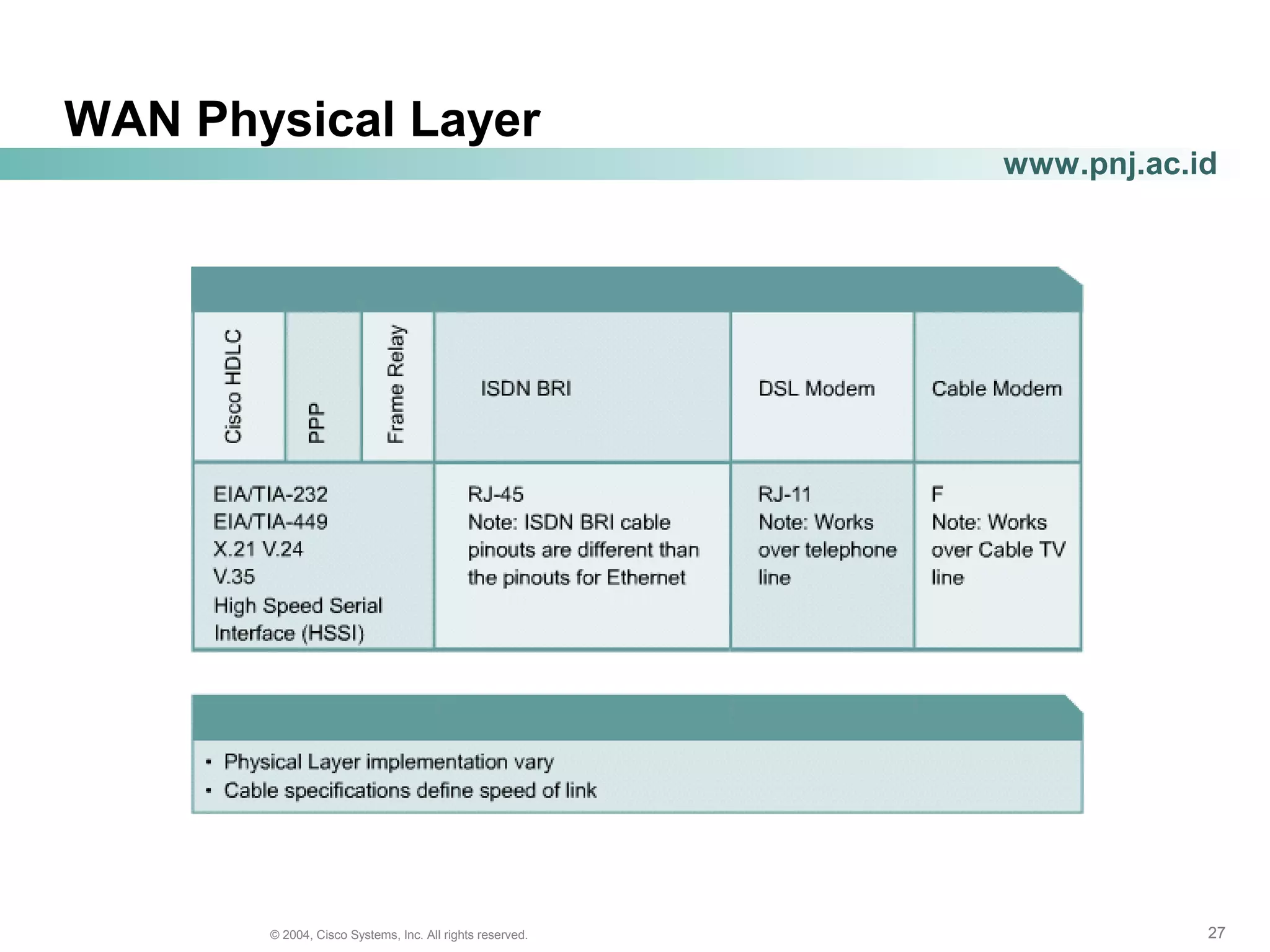 WAN Physical Layer

www.pnj.ac.id

| Cisco HDLC | PPP | Frame Relay | ISDN BRI | DSL Modem | Cable Modem |
|---|---|---|---|---|---|
| EIA/TIA-232 EIA/TIA-449 X.21 V.24 V.35 High Speed Serial Interface (HSSI) | | | RJ-45 Note: ISDN BRI cable pinouts are different than the pinouts for Ethernet | RJ-11 Note: Works over telephone line | F Note: Works over Cable TV line |

• Physical Layer implementation vary
• Cable specifications define speed of link

© 2004, Cisco Systems, Inc. All rights reserved.

27